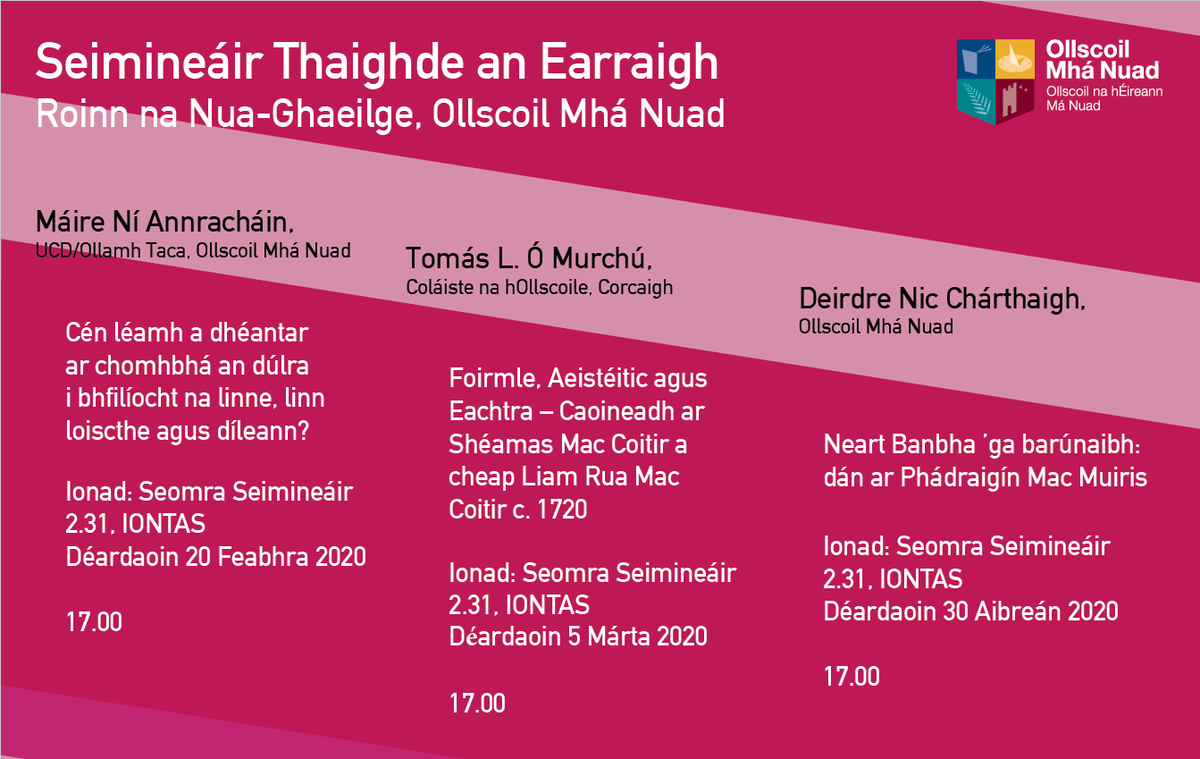 Seimineáir Thaighde an Earraigh
Roinn na Nua-Ghaeilge, Ollscoil Mhá Nuad

Ollscoil Mhá Nuad
Ollscoil na hÉireann Má Nuad

Máire Ní Annracháin,
UCD/Ollamh Taca, Ollscoil Mhá Nuad

Cén léamh a dhéantar ar chomhbhá an dúlra i bhfilíocht na linne, linn loiscthe agus díleann?

Ionad: Seomra Seimineáir 2.31, IONTAS
Déardaoin 20 Feabhra 2020

17.00

Tomás L. Ó Murchú,
Coláiste na hOllscoile, Corcaigh

Foirmle, Aeistéitic agus Eachtra – Caoineadh ar Shéamas Mac Coitir a cheap Liam Rua Mac Coitir c. 1720

Ionad: Seomra Seimineáir 2.31, IONTAS
Déardaoin 5 Márta 2020

17.00

Deirdre Nic Chárthaigh,
Ollscoil Mhá Nuad

Neart Banbha 'ga barúnaibh: dán ar Phádraigín Mac Muiris

Ionad: Seomra Seimineáir 2.31, IONTAS
Déardaoin 30 Aibreán 2020

17.00